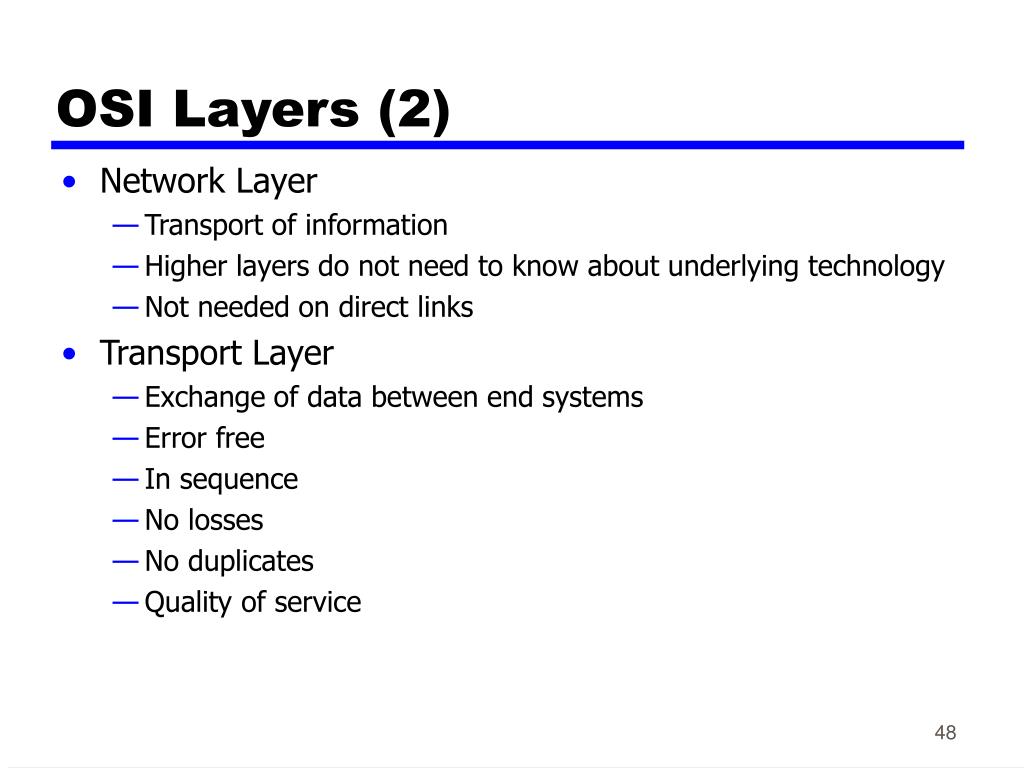 OSI Layers (2)

• Network Layer
— Transport of information
— Higher layers do not need to know about underlying technology
— Not needed on direct links
• Transport Layer
— Exchange of data between end systems
— Error free
— In sequence
— No losses
— No duplicates
— Quality of service

48